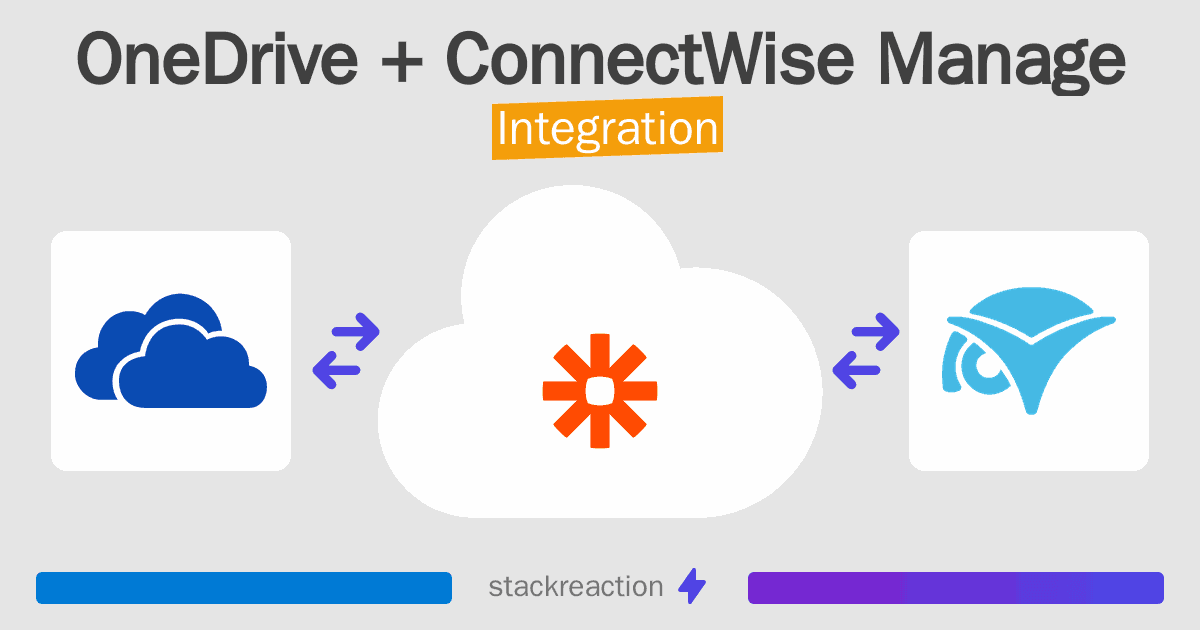 OneDrive + ConnectWise Manage

Integration

stackreaction